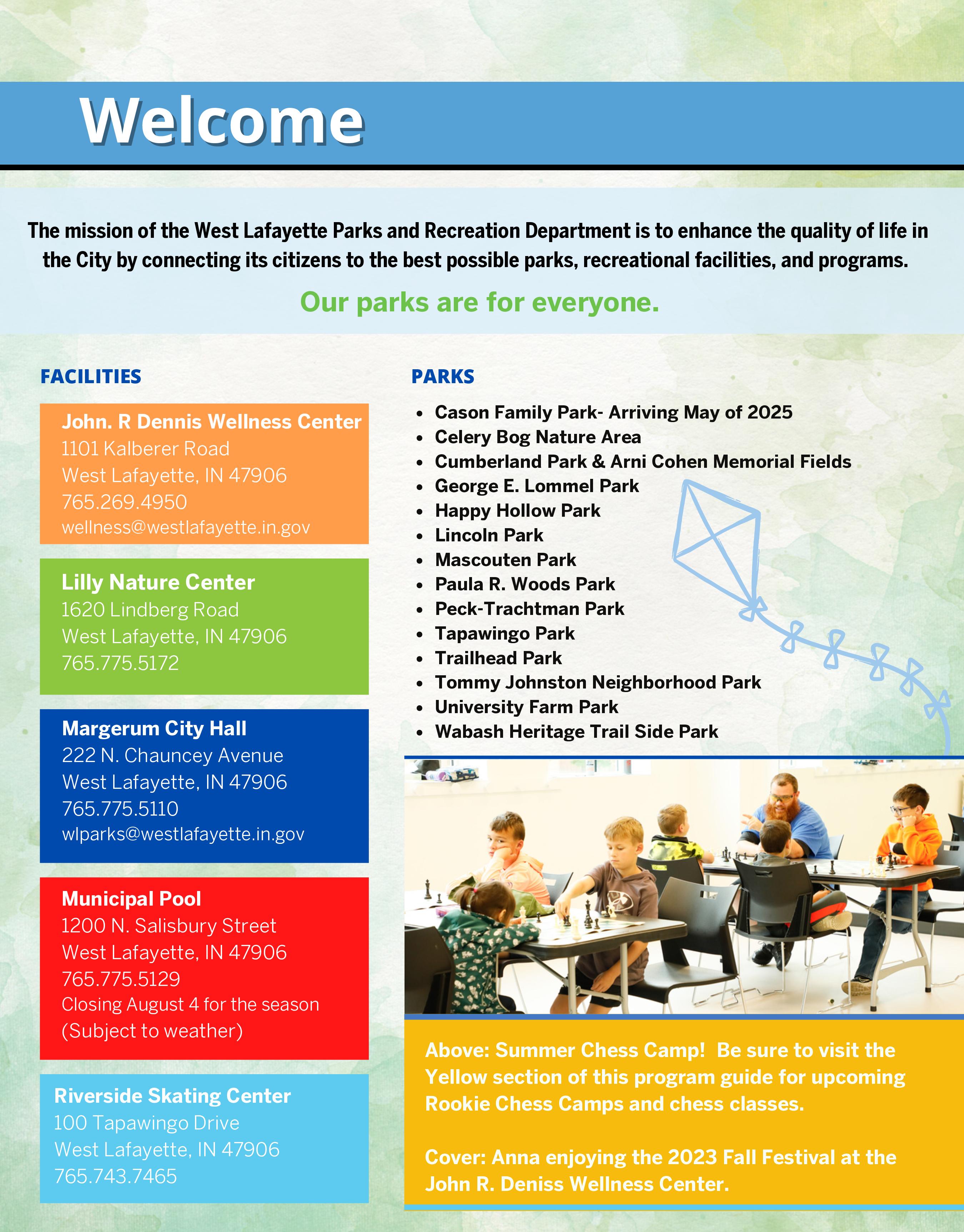 Welcome

The mission of the West Lafayette Parks and Recreation Department is to enhance the quality of life in the City by connecting its citizens to the best possible parks, recreational facilities, and programs.

Our parks are for everyone.

FACILITIES

John. R Dennis Wellness Center
1101 Kalberer Road
West Lafayette, IN 47906
765.269.4950
wellness@westlafayette.in.gov

Lilly Nature Center
1620 Lindberg Road
West Lafayette, IN 47906
765.775.5172

Margerum City Hall
222 N. Chauncey Avenue
West Lafayette, IN 47906
765.775.5110
wlparks@westlafayette.in.gov

Municipal Pool
1200 N. Salisbury Street
West Lafayette, IN 47906
765.775.5129
Closing August 4 for the season
(Subject to weather)

Riverside Skating Center
100 Tapawingo Drive
West Lafayette, IN 47906
765.743.7465

PARKS

- Cason Family Park- Arriving May of 2025
- Celery Bog Nature Area
- Cumberland Park & Arni Cohen Memorial Fields
- George E. Lommel Park
- Happy Hollow Park
- Lincoln Park
- Mascouten Park
- Paula R. Woods Park
- Peck-Trachtman Park
- Tapawingo Park
- Trailhead Park
- Tommy Johnston Neighborhood Park
- University Farm Park
- Wabash Heritage Trail Side Park

Above: Summer Chess Camp! Be sure to visit the Yellow section of this program guide for upcoming Rookie Chess Camps and chess classes.

Cover: Anna enjoying the 2023 Fall Festival at the John R. Deniss Wellness Center.